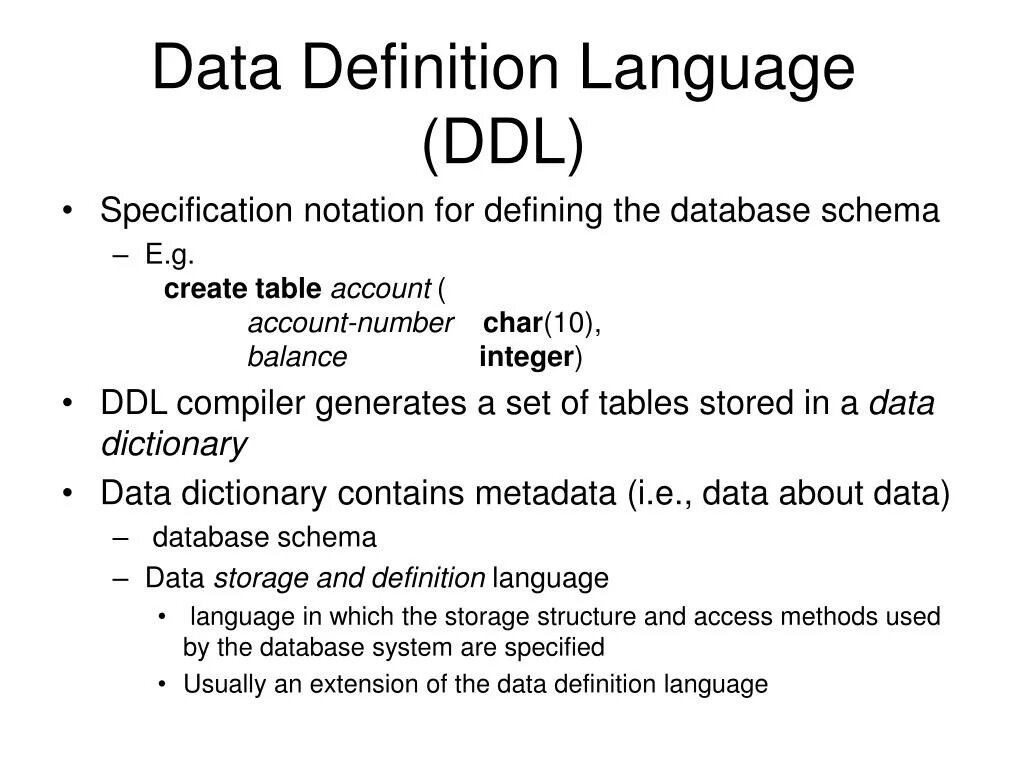 Data Definition Language (DDL)

• Specification notation for defining the database schema
  – E.g.
    create table account (
      account-number char(10),
      balance integer)
• DDL compiler generates a set of tables stored in a data dictionary
• Data dictionary contains metadata (i.e., data about data)
  – database schema
  – Data storage and definition language
    • language in which the storage structure and access methods used by the database system are specified
    • Usually an extension of the data definition language